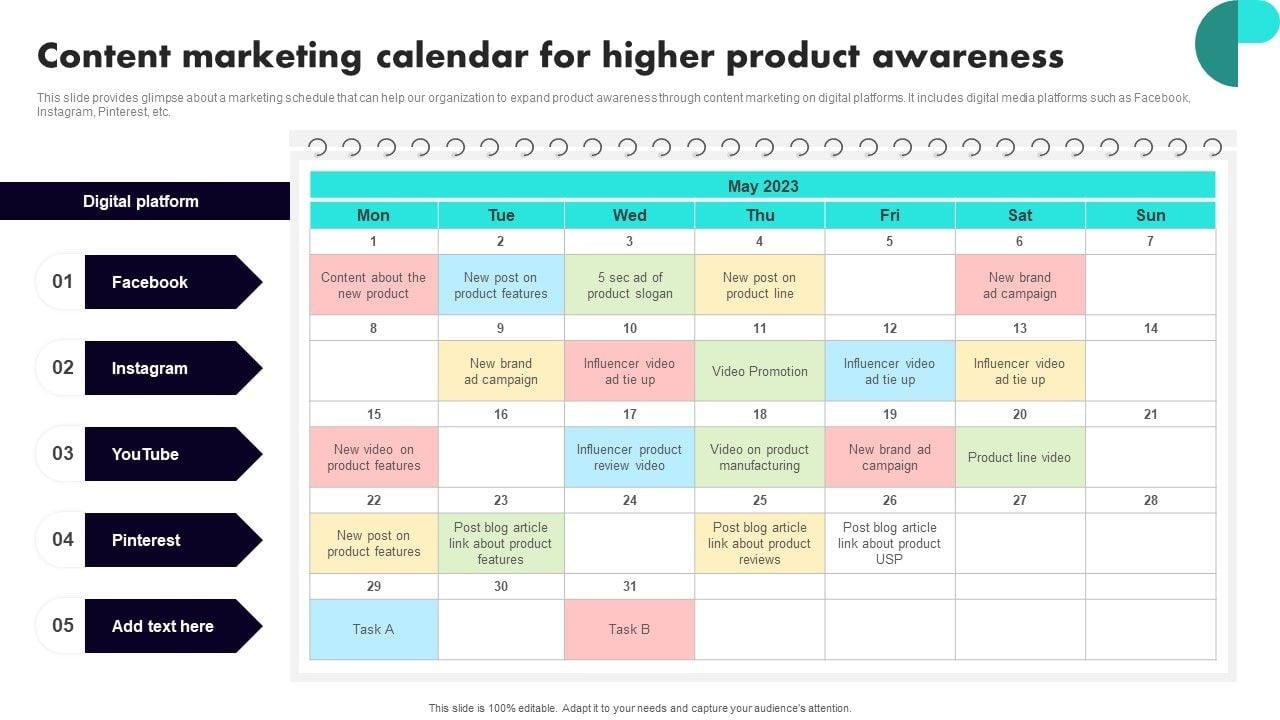 Content marketing calendar for higher product awareness

This slide provides glimpse about a marketing schedule that can help our organization to expand product awareness through content marketing on digital platforms. It includes digital media platforms such as Facebook, Instagram, Pinterest, etc.

Digital platform

01 Facebook

02 Instagram

03 YouTube

04 Pinterest

05 Add text here

May 2023

| Mon | Tue | Wed | Thu | Fri | Sat | Sun |
|---|---|---|---|---|---|---|
| 1 | 2 | 3 | 4 | 5 | 6 | 7 |
| Content about the new product | New post on product features | 5 sec ad of product slogan | New post on product line | | New brand ad campaign | |
| 8 | 9 | 10 | 11 | 12 | 13 | 14 |
| | New brand ad campaign | Influencer video ad tie up | Video Promotion | Influencer video ad tie up | Influencer video ad tie up | |
| 15 | 16 | 17 | 18 | 19 | 20 | 21 |
| New video on product features | | Influencer product review video | Video on product manufacturing | New brand ad campaign | Product line video | |
| 22 | 23 | 24 | 25 | 26 | 27 | 28 |
| New post on product features | Post blog article link about product features | | Post blog article link about product reviews | Post blog article link about product USP | | |
| 29 | 30 | 31 | | | | |
| Task A | | Task B | | | | |

This slide is 100% editable. Adapt it to your needs and capture your audience's attention.